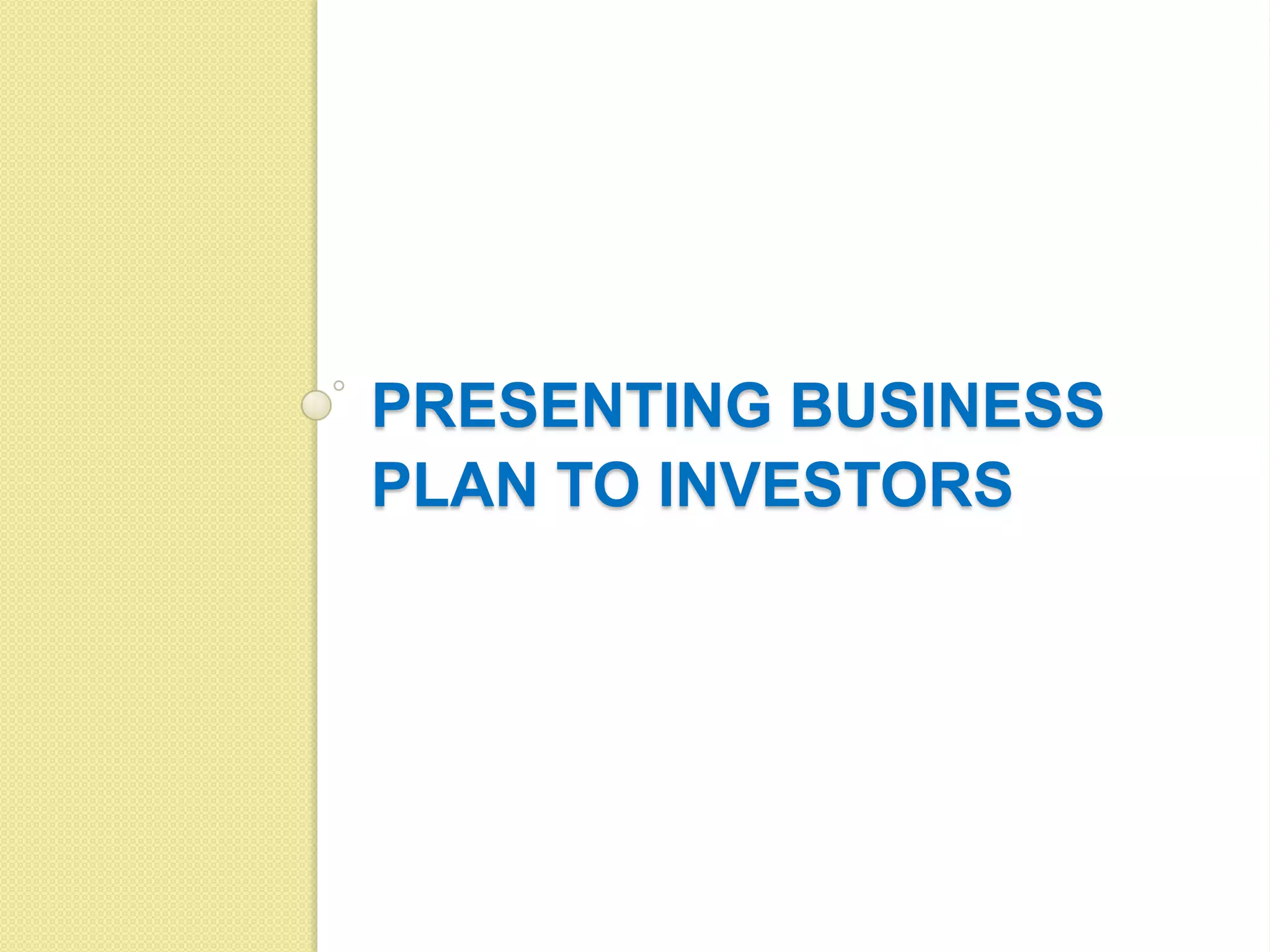 PRESENTING BUSINESS PLAN TO INVESTORS